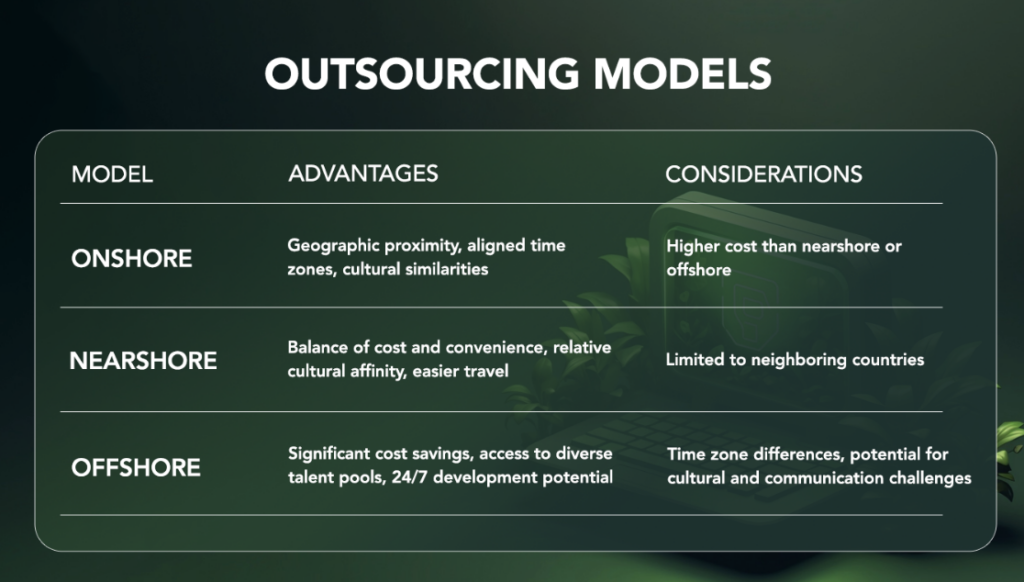 OUTSOURCING MODELS

| MODEL | ADVANTAGES | CONSIDERATIONS |
|---|---|---|
| ONSHORE | Geographic proximity, aligned time zones, cultural similarities | Higher cost than nearshore or offshore |
| NEARSHORE | Balance of cost and convenience, relative cultural affinity, easier travel | Limited to neighboring countries |
| OFFSHORE | Significant cost savings, access to diverse talent pools, 24/7 development potential | Time zone differences, potential for cultural and communication challenges |